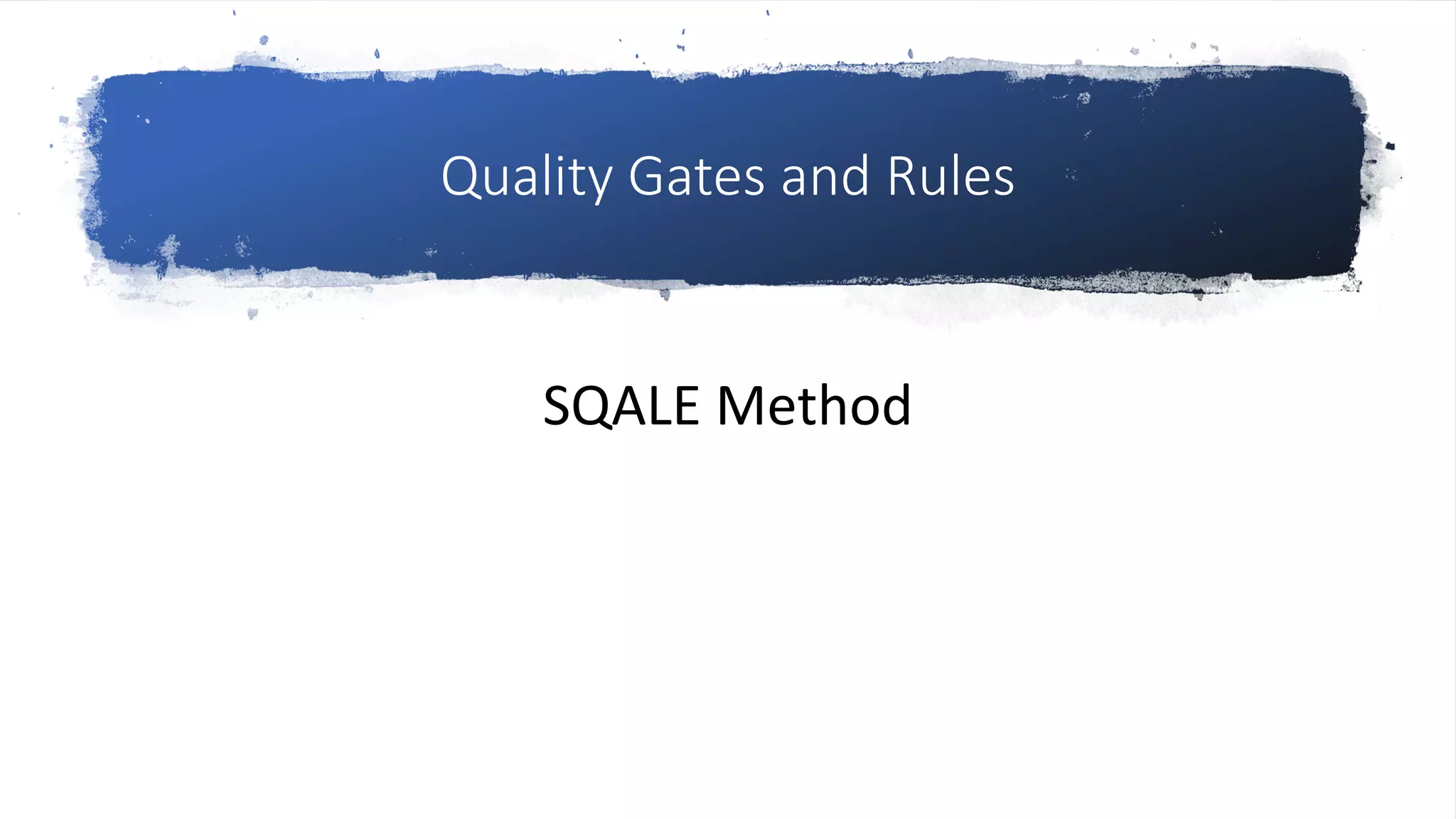 Quality Gates and Rules

SQALE Method